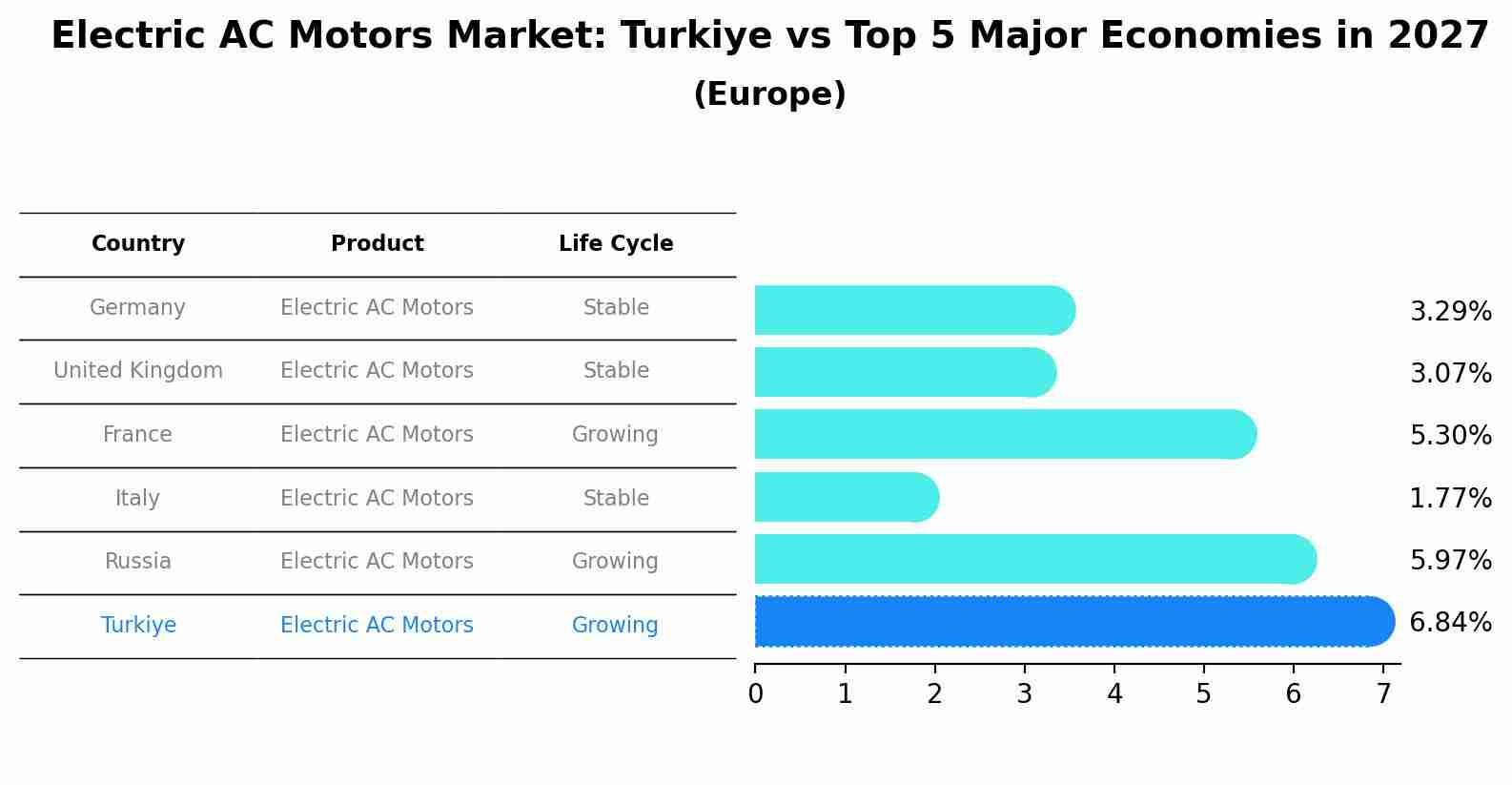 Electric AC Motors Market: Turkiye vs Top 5 Major Economies in 2027
(Europe)

| Country | Product | Life Cycle |
|---|---|---|
| Germany | Electric AC Motors | Stable |
| United Kingdom | Electric AC Motors | Stable |
| France | Electric AC Motors | Growing |
| Italy | Electric AC Motors | Stable |
| Russia | Electric AC Motors | Growing |
| Turkiye | Electric AC Motors | Growing |

3.29%
3.07%
5.30%
1.77%
5.97%
6.84%

0 1 2 3 4 5 6 7